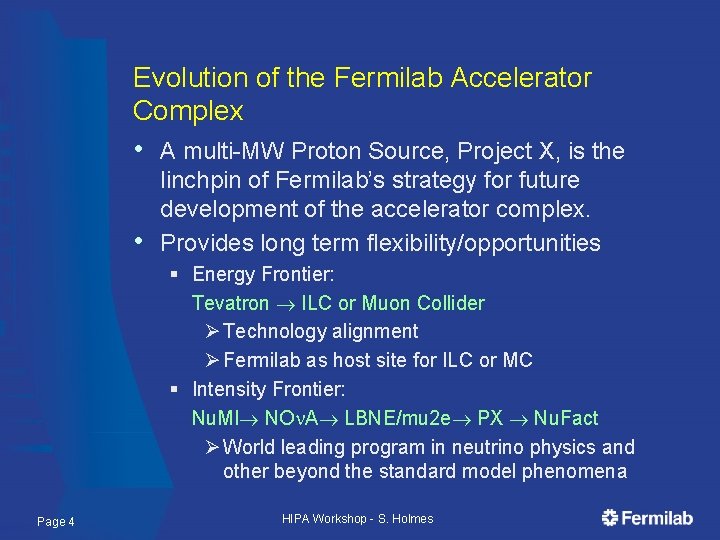 Evolution of the Fermilab Accelerator Complex

• A multi-MW Proton Source, Project X, is the linchpin of Fermilab's strategy for future development of the accelerator complex.

• Provides long term flexibility/opportunities

▪ Energy Frontier:

Tevatron $\rightarrow$ ILC or Muon Collider

➢ Technology alignment

➢ Fermilab as host site for ILC or MC

▪ Intensity Frontier:

NuMI$\rightarrow$ NO$\nu$A$\rightarrow$ LBNE/mu2e$\rightarrow$ PX $\rightarrow$ NuFact

➢ World leading program in neutrino physics and other beyond the standard model phenomena

Page 4

HIPA Workshop - S. Holmes

Fermilab